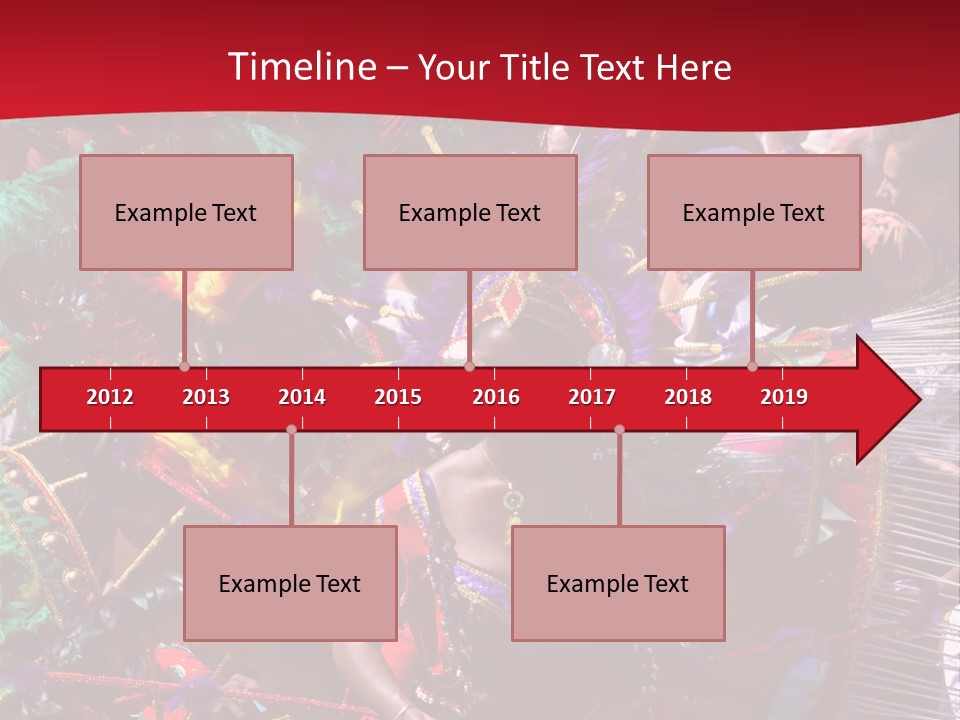 Timeline – Your Title Text Here

Example Text

Example Text

Example Text

2012 2013 2014 2015 2016 2017 2018 2019

Example Text

Example Text